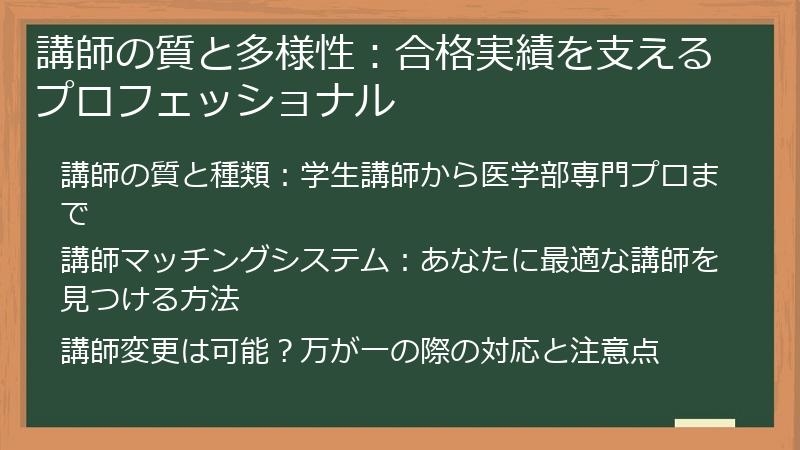 講師の質と多様性：合格実績を支えるプロフェッショナル

講師の質と種類：学生講師から医学部専門プロまで

講師マッチングシステム：あなたに最適な講師を見つける方法

講師変更は可能？万が一の際の対応と注意点